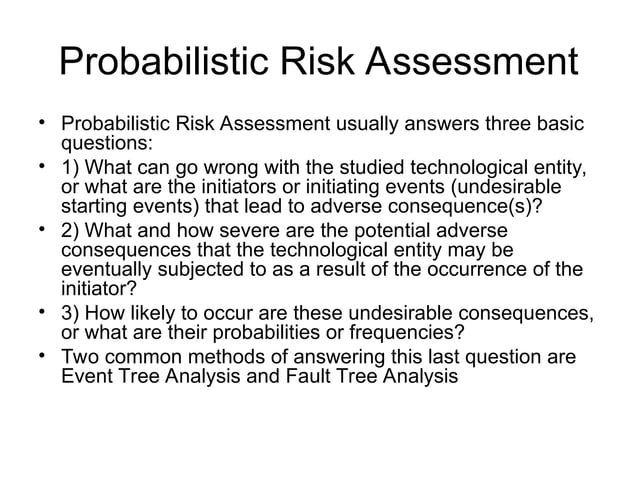 Probabilistic Risk Assessment

• Probabilistic Risk Assessment usually answers three basic questions:

• 1) What can go wrong with the studied technological entity, or what are the initiators or initiating events (undesirable starting events) that lead to adverse consequence(s)?

• 2) What and how severe are the potential adverse consequences that the technological entity may be eventually subjected to as a result of the occurrence of the initiator?

• 3) How likely to occur are these undesirable consequences, or what are their probabilities or frequencies?

• Two common methods of answering this last question are Event Tree Analysis and Fault Tree Analysis